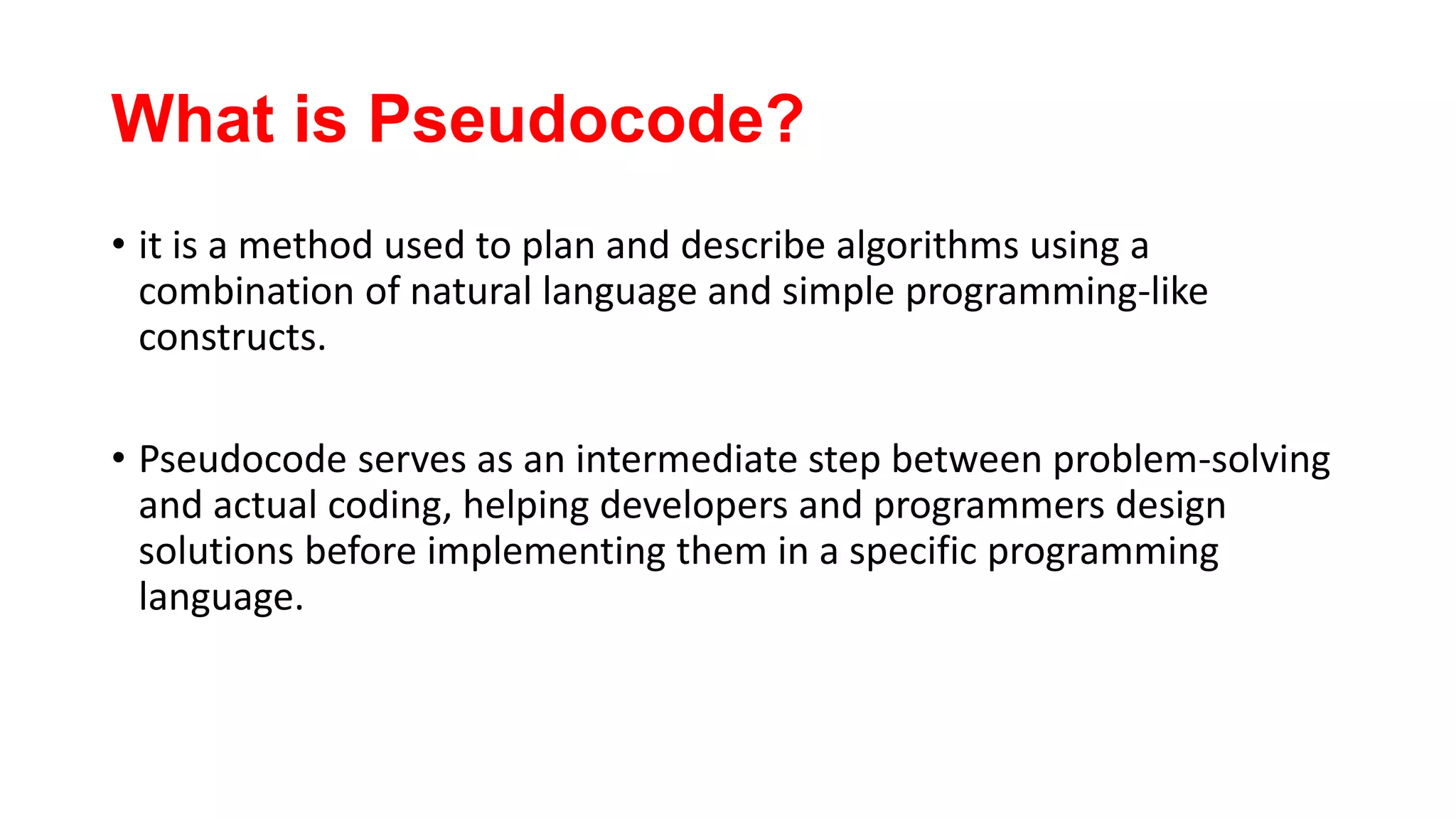 What is Pseudocode?

• it is a method used to plan and describe algorithms using a combination of natural language and simple programming-like constructs.

• Pseudocode serves as an intermediate step between problem-solving and actual coding, helping developers and programmers design solutions before implementing them in a specific programming language.